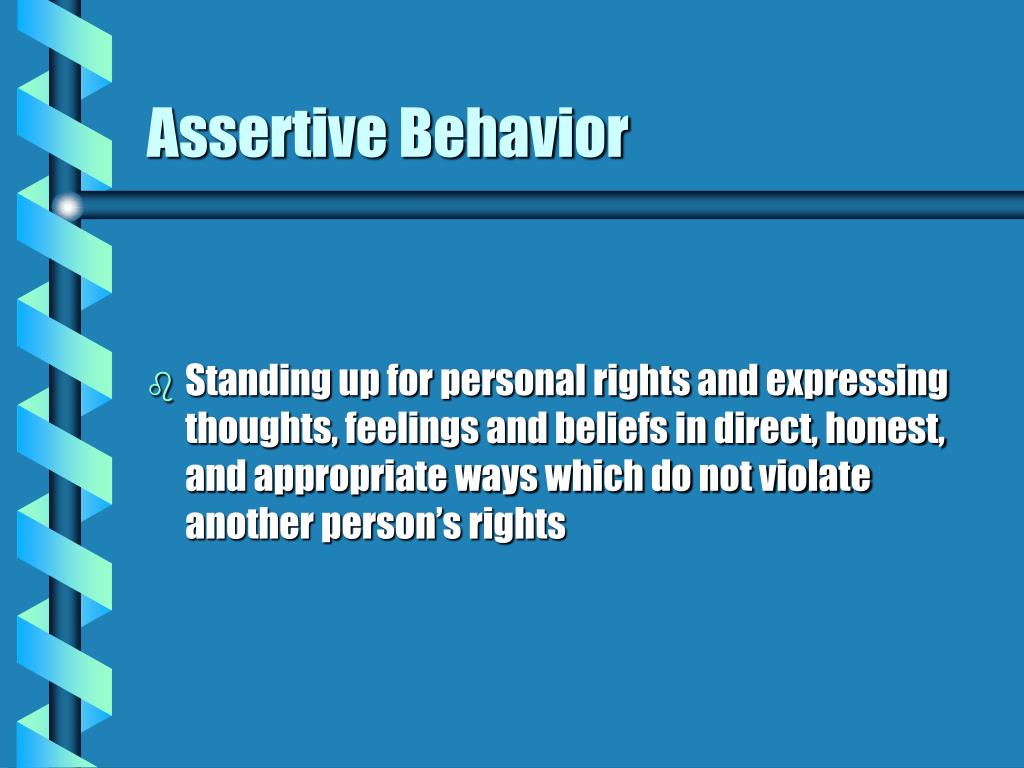 Assertive Behavior

Standing up for personal rights and expressing thoughts, feelings and beliefs in direct, honest, and appropriate ways which do not violate another person’s rights